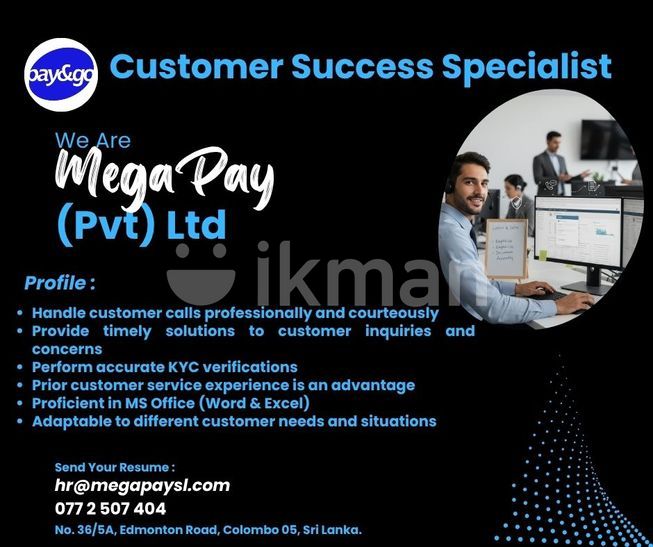 pay&go Customer Success Specialist

We Are
Mega Pay
(Pvt) Ltd

ikman

Profile :

• Handle customer calls professionally and courteously
• Provide timely solutions to customer inquiries and concerns
• Perform accurate KYC verifications
• Prior customer service experience is an advantage
• Proficient in MS Office (Word & Excel)
• Adaptable to different customer needs and situations

Send Your Resume :
hr@megapaysl.com
077 2 507 404
No. 36/5A, Edmonton Road, Colombo 05, Sri Lanka.